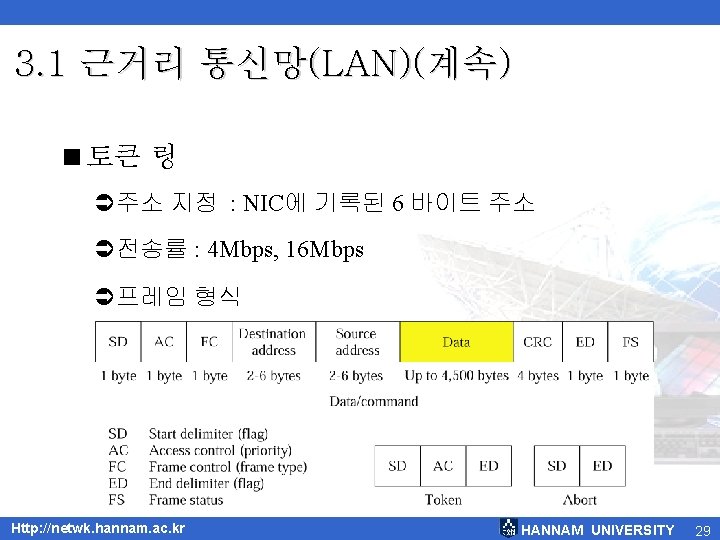 3.1 근거리 통신망(LAN)(계속)

■ 토큰 링

➲ 주소 지정 : NIC에 기록된 6 바이트 주소

➲ 전송률 : 4Mbps, 16Mbps

➲ 프레임 형식

| SD | AC | FC | Destination address | Source address | Data | CRC | ED | FS |
|---|---|---|---|---|---|---|---|---|
| 1 byte | 1 byte | 1 byte | 2-6 bytes | 2-6 bytes | Up to 4,500 bytes | 4 bytes | 1 byte | 1 byte |

Data/command

SD Start delimiter (flag)
AC Access control (priority)
FC Frame control (frame type)
ED End delimiter (flag)
FS Frame status

| SD | AC | ED |
|---|---|---|

Token

| SD | ED |
|---|---|

Abort

Http://netwk.hannam.ac.kr

HANNAM UNIVERSITY 29